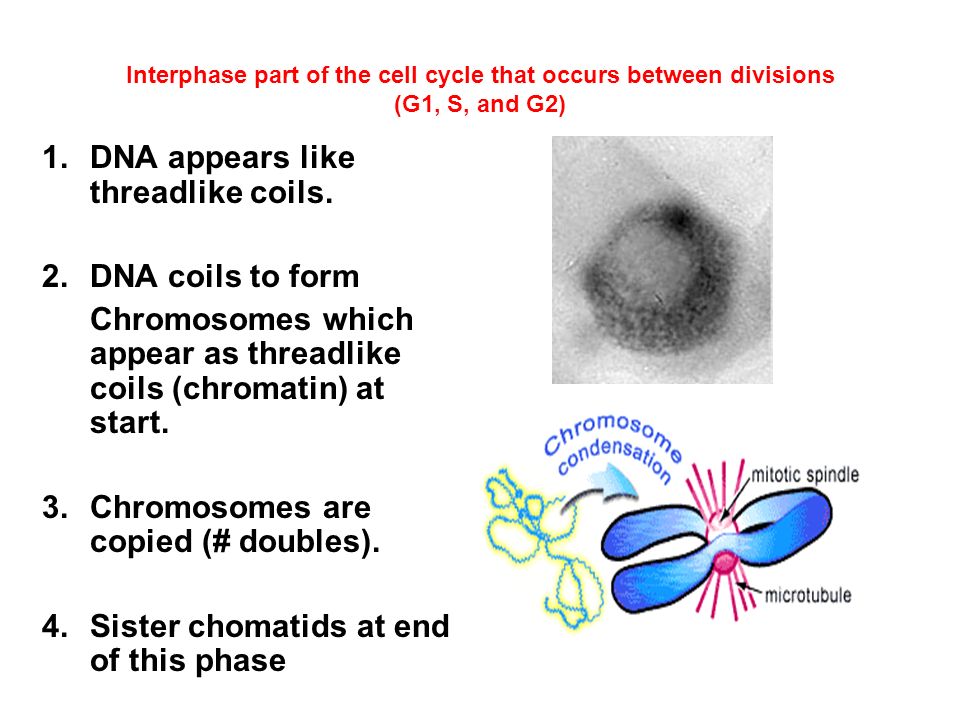 Interphase part of the cell cycle that occurs between divisions (G1, S, and G2)

1. DNA appears like threadlike coils.

2. DNA coils to form Chromosomes which appear as threadlike coils (chromatin) at start.

3. Chromosomes are copied (# doubles).

4. Sister chomatids at end of this phase

Chromosome condensation

mitotic spindle

microtubule